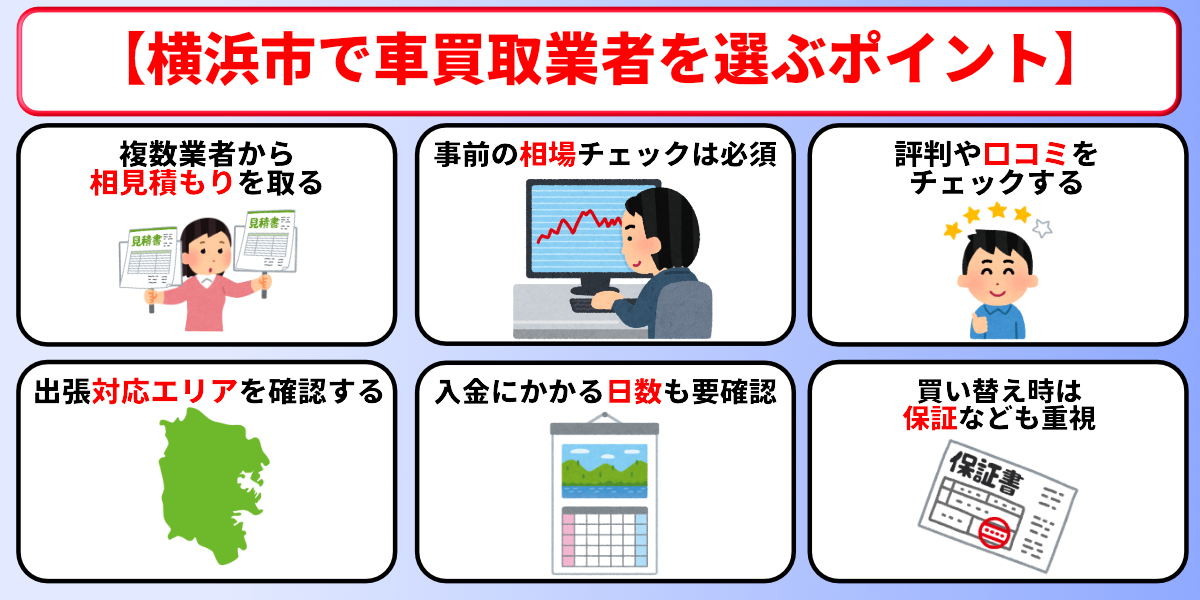 【横浜市で車買取業者を選ぶポイント】

複数業者から相見積もりを取る

見積書

見積書

事前の相場チェックは必須

評判や口コミをチェックする

出張対応エリアを確認する

入金にかかる日数も要確認

買い替え時は保証なども重視

保証書